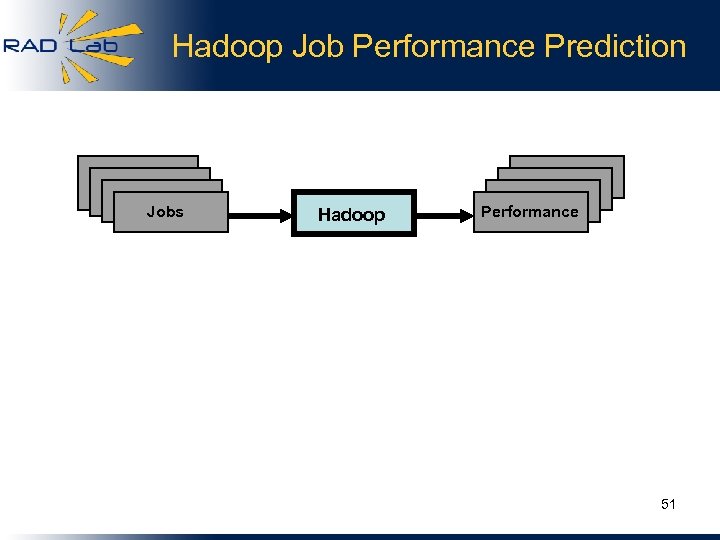 RAD Lab

Hadoop Job Performance Prediction

Jobs

Hadoop

Performance

51